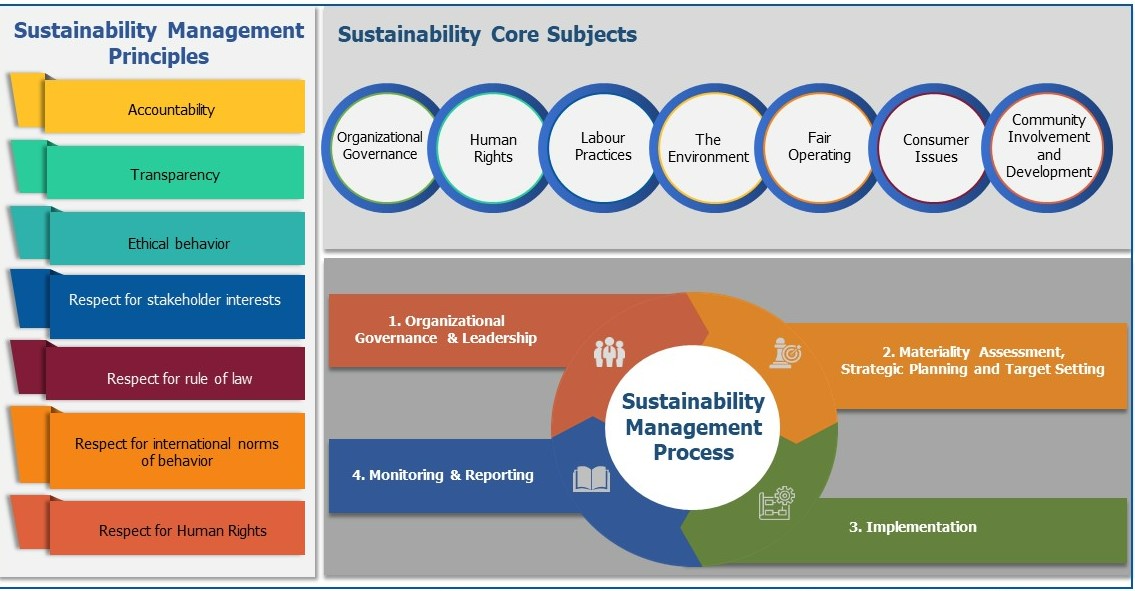 Sustainability Management Principles

Accountability

Transparency

Ethical behavior

Respect for stakeholder interests

Respect for rule of law

Respect for international norms of behavior

Respect for Human Rights

Sustainability Core Subjects

Organizational Governance

Human Rights

Labour Practices

The Environment

Fair Operating

Consumer Issues

Community Involvement and Development

1. Organizational Governance & Leadership

2. Materiality Assessment, Strategic Planning and Target Setting

Sustainability Management Process

4. Monitoring & Reporting

3. Implementation